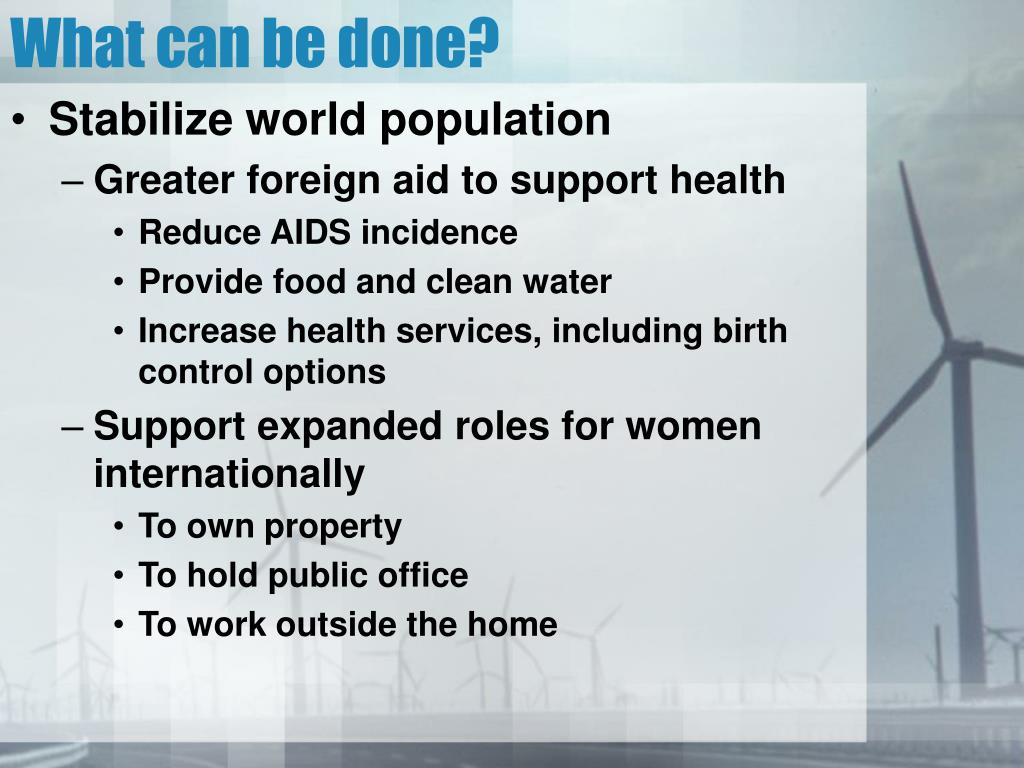 What can be done?

• Stabilize world population
– Greater foreign aid to support health
• Reduce AIDS incidence
• Provide food and clean water
• Increase health services, including birth control options
– Support expanded roles for women internationally
• To own property
• To hold public office
• To work outside the home